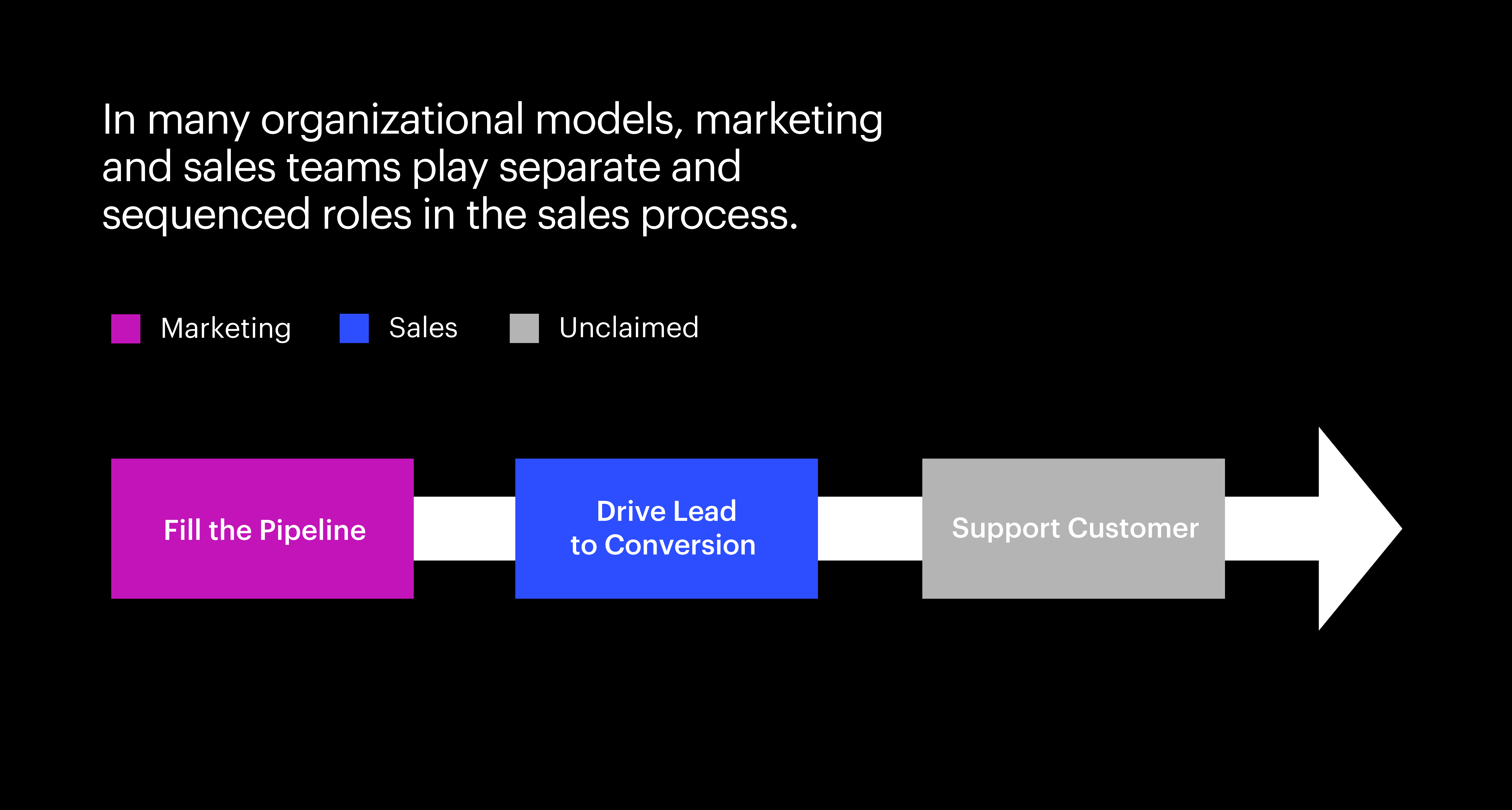 In many organizational models, marketing and sales teams play separate and sequenced roles in the sales process.

Marketing Sales Unclaimed

Fill the Pipeline

Drive Lead to Conversion

Support Customer